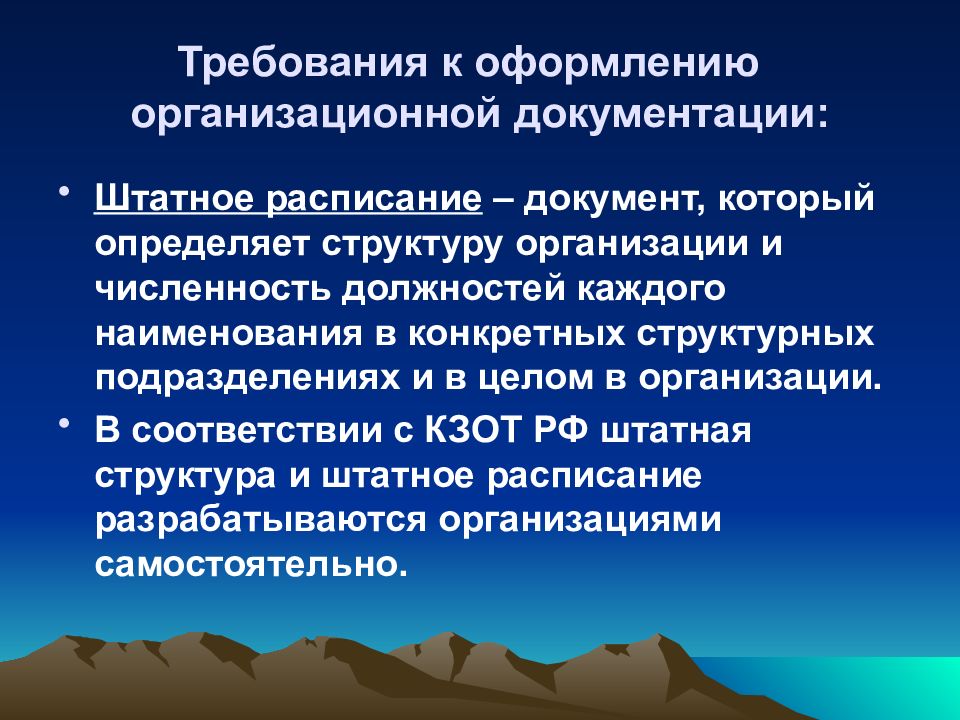 Требования к оформлению организационной документации:

• Штатное расписание – документ, который определяет структуру организации и численность должностей каждого наименования в конкретных структурных подразделениях и в целом в организации.

• В соответствии с КЗОТ РФ штатная структура и штатное расписание разрабатываются организациями самостоятельно.